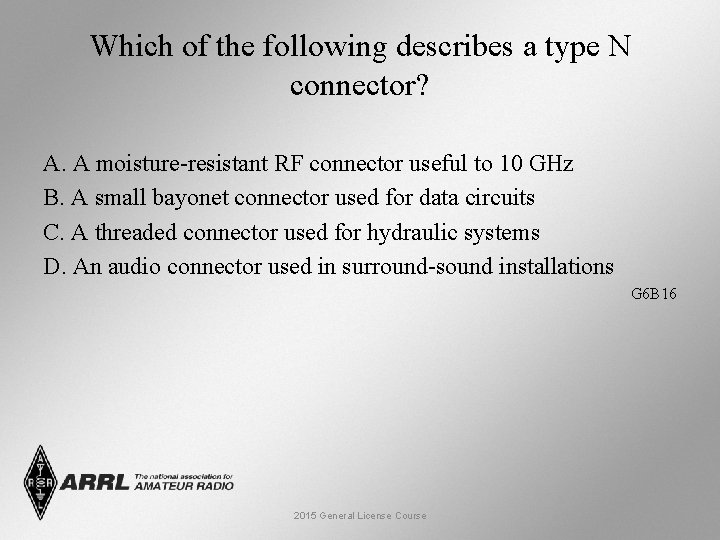 Which of the following describes a type N connector?

A. A moisture-resistant RF connector useful to 10 GHz
B. A small bayonet connector used for data circuits
C. A threaded connector used for hydraulic systems
D. An audio connector used in surround-sound installations

G6B16

ARRL The national association for AMATEUR RADIO

2015 General License Course